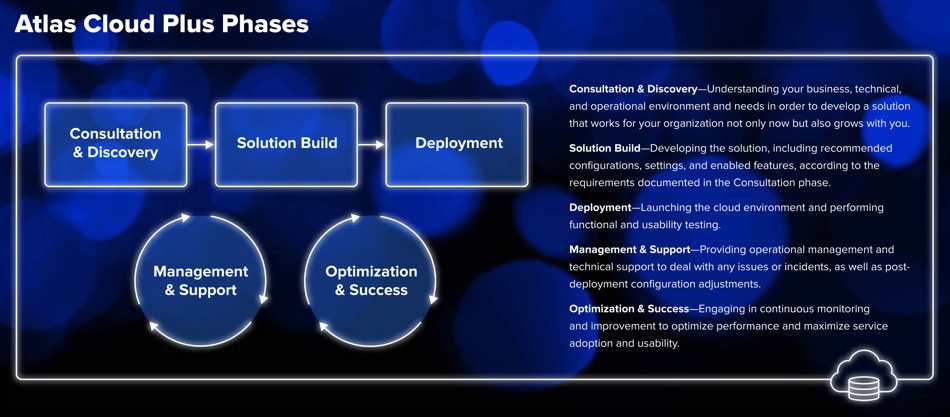 Atlas Cloud Plus Phases

Consultation & Discovery

Solution Build

Deployment

Management & Support

Optimization & Success

Consultation & Discovery—Understanding your business, technical, and operational environment and needs in order to develop a solution that works for your organization not only now but also grows with you.

Solution Build—Developing the solution, including recommended configurations, settings, and enabled features, according to the requirements documented in the Consultation phase.

Deployment—Launching the cloud environment and performing functional and usability testing.

Management & Support—Providing operational management and technical support to deal with any issues or incidents, as well as post-deployment configuration adjustments.

Optimization & Success—Engaging in continuous monitoring and improvement to optimize performance and maximize service adoption and usability.